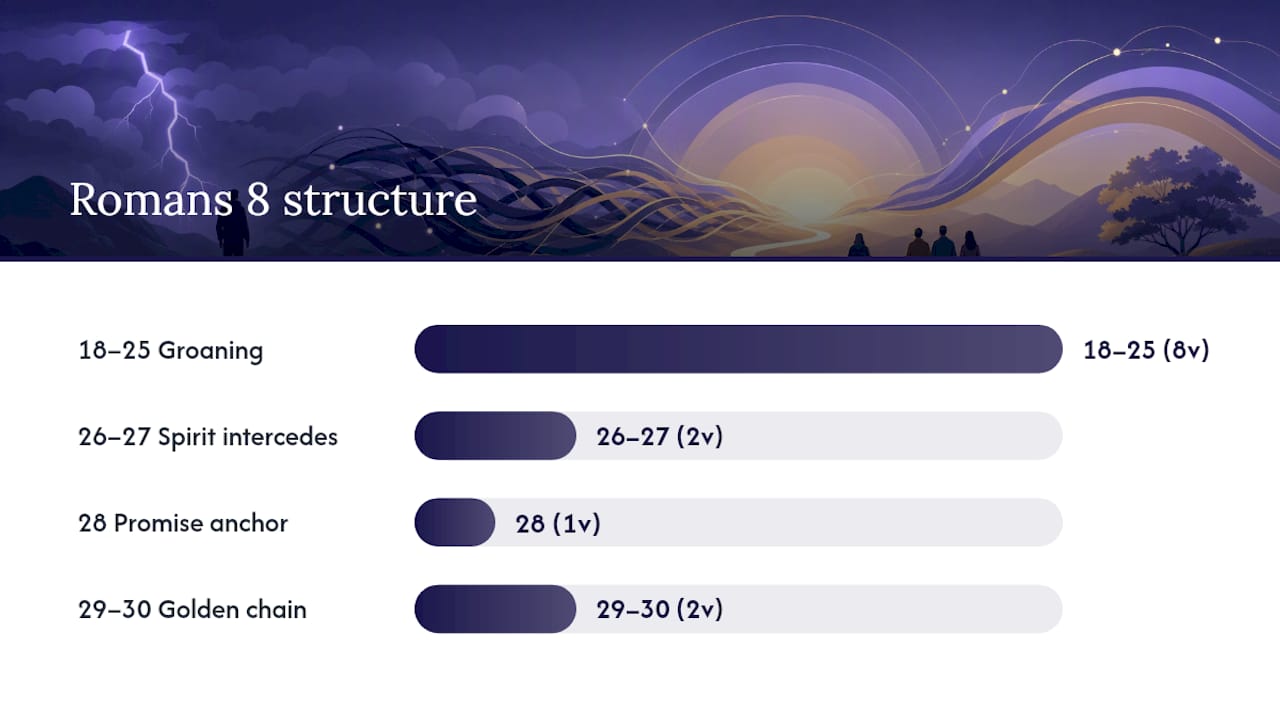 Romans 8 structure

18–25 Groaning
18–25 (8v)

26–27 Spirit intercedes
26–27 (2v)

28 Promise anchor
28 (1v)

29–30 Golden chain
29–30 (2v)